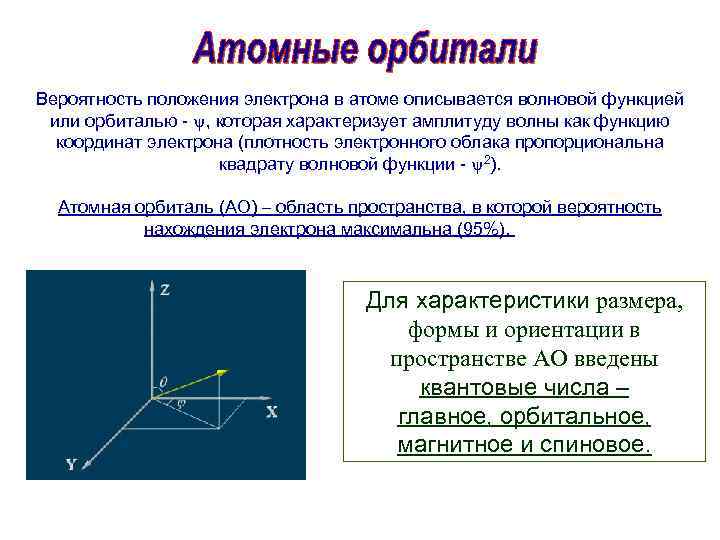 Атомные орбитали

Вероятность положения электрона в атоме описывается волновой функцией или орбиталью - $\psi$, которая характеризует амплитуду волны как функцию координат электрона (плотность электронного облака пропорциональна квадрату волновой функции - $\psi^2$).

Атомная орбиталь (АО) – область пространства, в которой вероятность нахождения электрона максимальна (95%).

Z
$\theta$
$\varphi$
X
Y

Для характеристики размера, формы и ориентации в пространстве АО введены квантовые числа – главное, орбитальное, магнитное и спиновое.